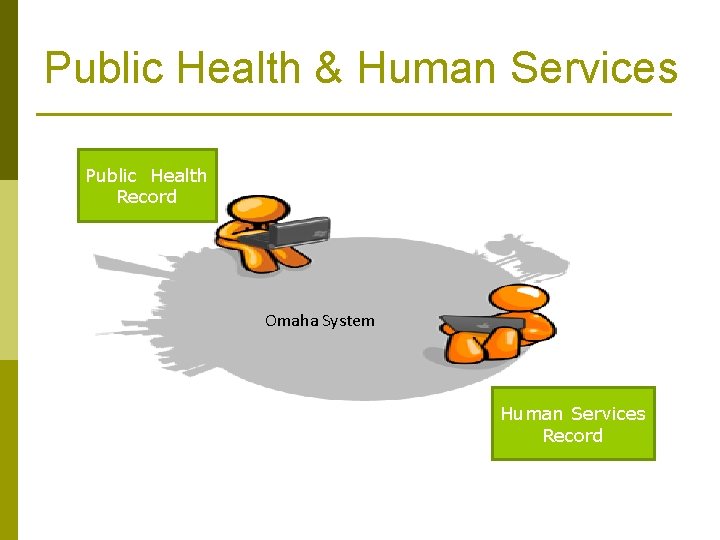 Public Health & Human Services

Public Health Record

Omaha System

Human Services Record